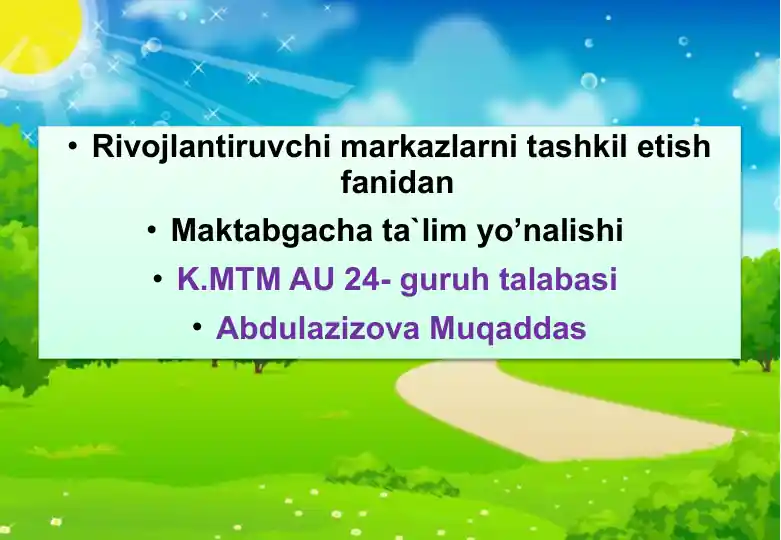 • Rivojlantiruvchi markazlarni tashkil etish fanidan

• Maktabgacha ta`lim yo’nalishi

• K.MTM AU 24- guruh talabasi

• Abdulazizova Muqaddas